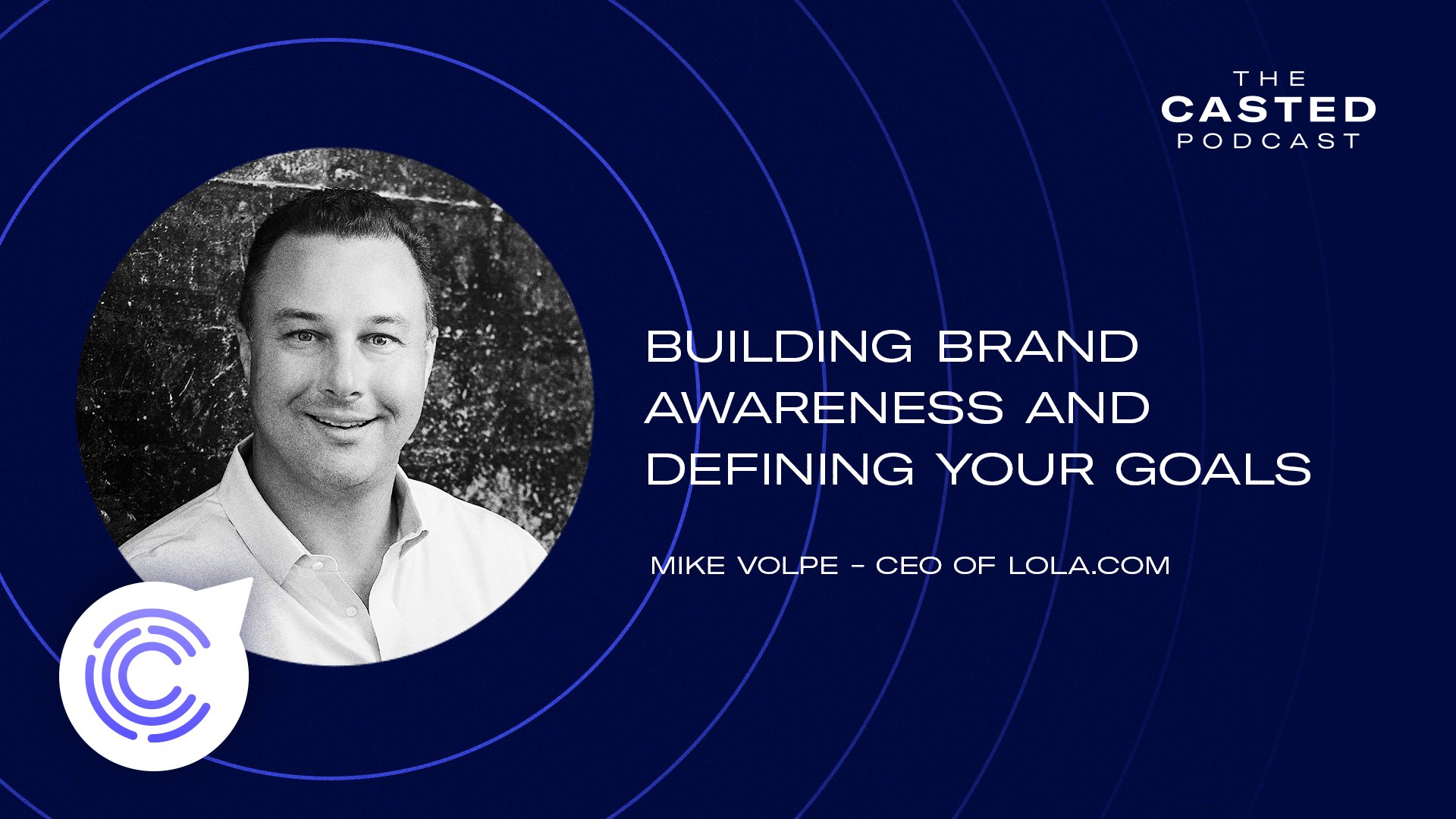 THE
CASTED
PODCAST

BUILDING BRAND AWARENESS AND DEFINING YOUR GOALS

MIKE VOLPE - CEO OF LOLA.COM